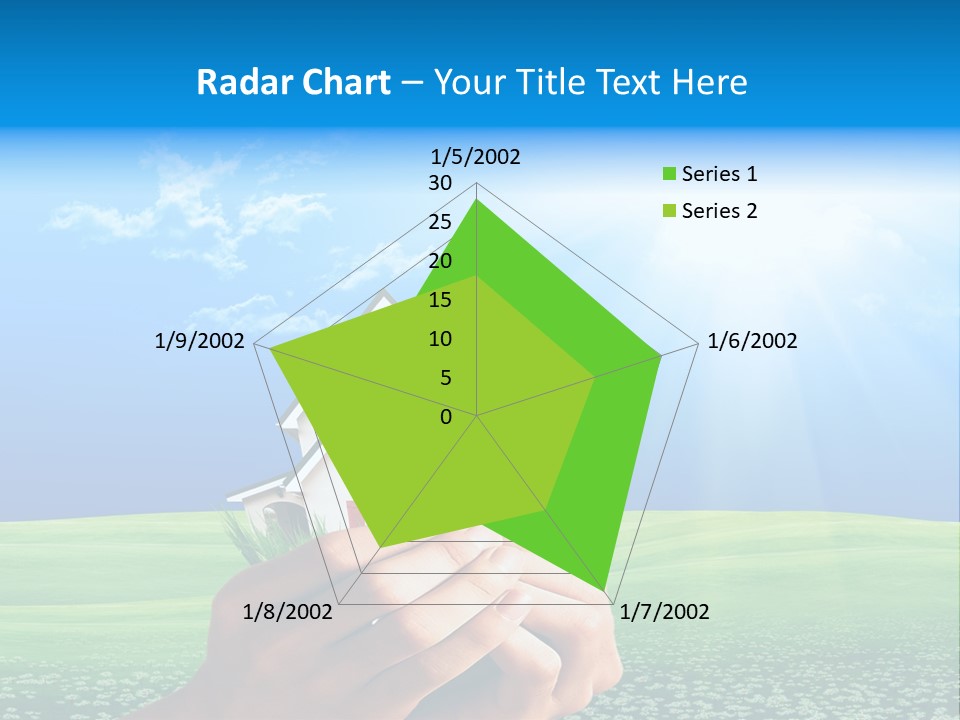 Radar Chart – Your Title Text Here

1/5/2002

30
25
20
15
10
5
0

1/6/2002

1/7/2002

1/8/2002

1/9/2002

Series 1
Series 2